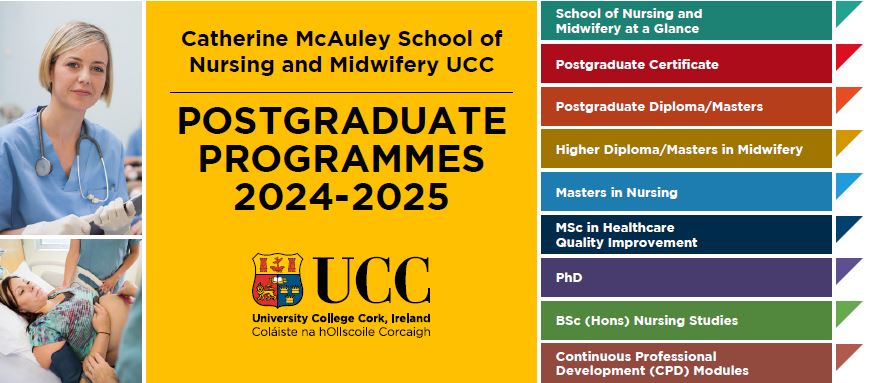 Catherine McAuley School of Nursing and Midwifery UCC

POSTGRADUATE PROGRAMMES 2024-2025

UCC
University College Cork, Ireland
Coláiste na hOllscoile Corcaigh

School of Nursing and Midwifery at a Glance

Postgraduate Certificate

Postgraduate Diploma/Masters

Higher Diploma/Masters in Midwifery

Masters in Nursing

MSc in Healthcare Quality Improvement

PhD

BSc (Hons) Nursing Studies

Continuous Professional Development (CPD) Modules